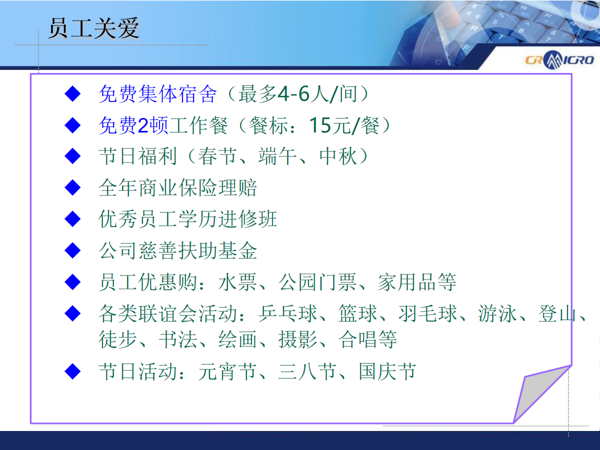 员工关爱

CRMICRO

◆ 免费集体宿舍（最多4-6人/间）
◆ 免费2顿工作餐（餐标：15元/餐）
◆ 节日福利（春节、端午、中秋）
◆ 全年商业保险理赔
◆ 优秀员工学历进修班
◆ 公司慈善扶助基金
◆ 员工优惠购：水票、公园门票、家用品等
◆ 各类联谊会活动：乒乓球、篮球、羽毛球、游泳、登山、徒步、书法、绘画、摄影、合唱等
◆ 节日活动：元宵节、三八节、国庆节